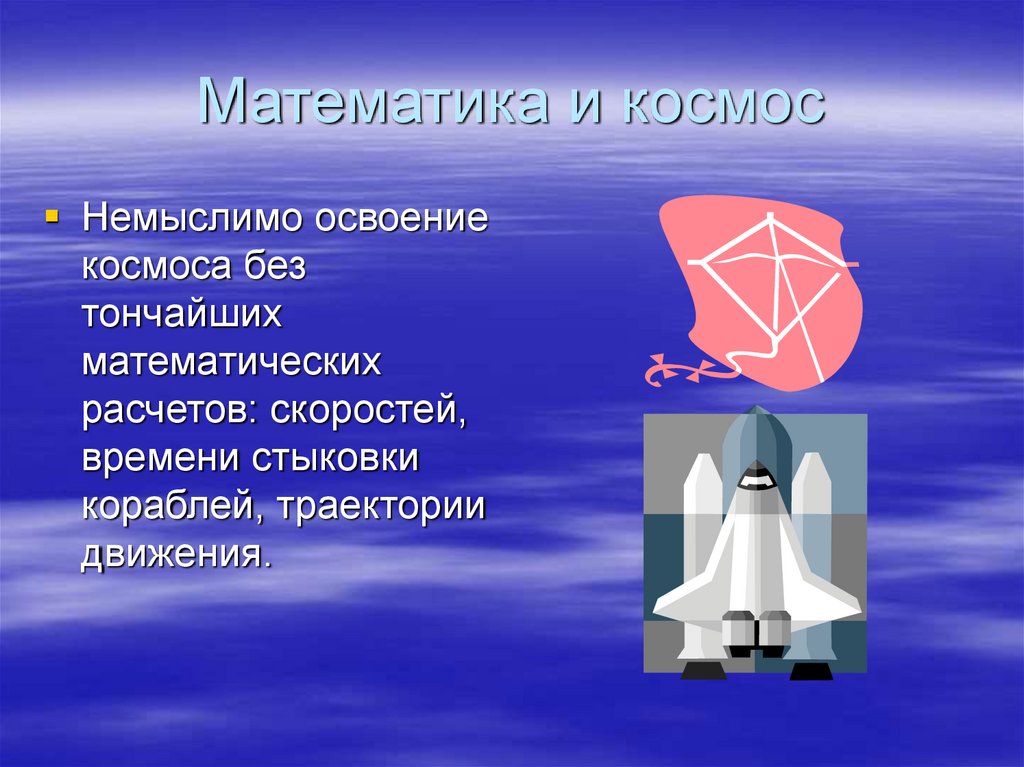 Математика и космос

▪ Немыслимо освоение космоса без тончайших математических расчетов: скоростей, времени стыковки кораблей, траектории движения.